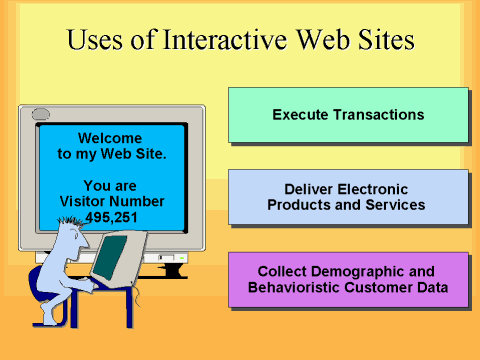 Uses of Interactive Web Sites

Welcome to my Web Site.

You are Visitor Number 495,251

Execute Transactions

Deliver Electronic Products and Services

Collect Demographic and Behavioristic Customer Data